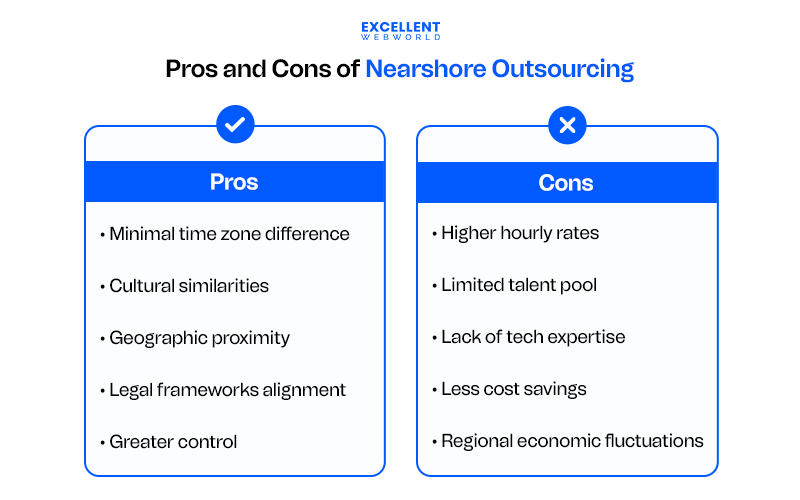 EXCELLENT
WEBWORLD

Pros and Cons of Nearshore Outsourcing

Pros

• Minimal time zone difference

• Cultural similarities

• Geographic proximity

• Legal frameworks alignment

• Greater control

Cons

• Higher hourly rates

• Limited talent pool

• Lack of tech expertise

• Less cost savings

• Regional economic fluctuations